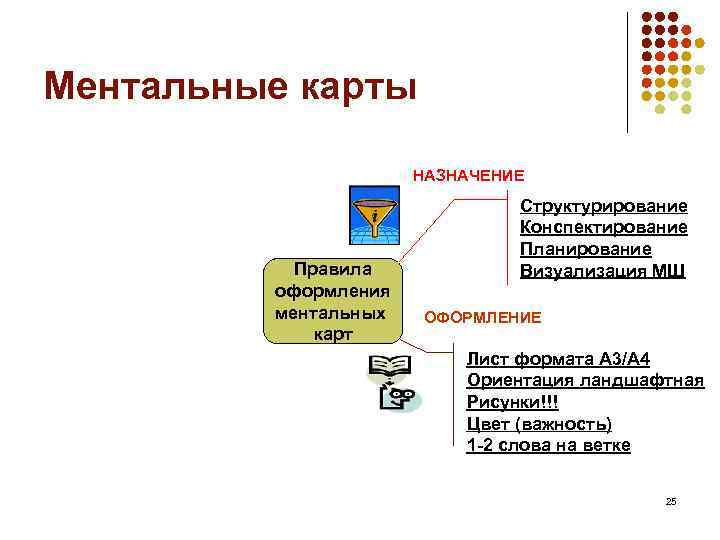 Ментальные карты

НАЗНАЧЕНИЕ

Структурирование
Конспектирование
Планирование
Визуализация МШ

Правила оформления ментальных карт

ОФОРМЛЕНИЕ

Лист формата А3/А4
Ориентация ландшафтная
Рисунки!!!
Цвет (важность)
1-2 слова на ветке

25